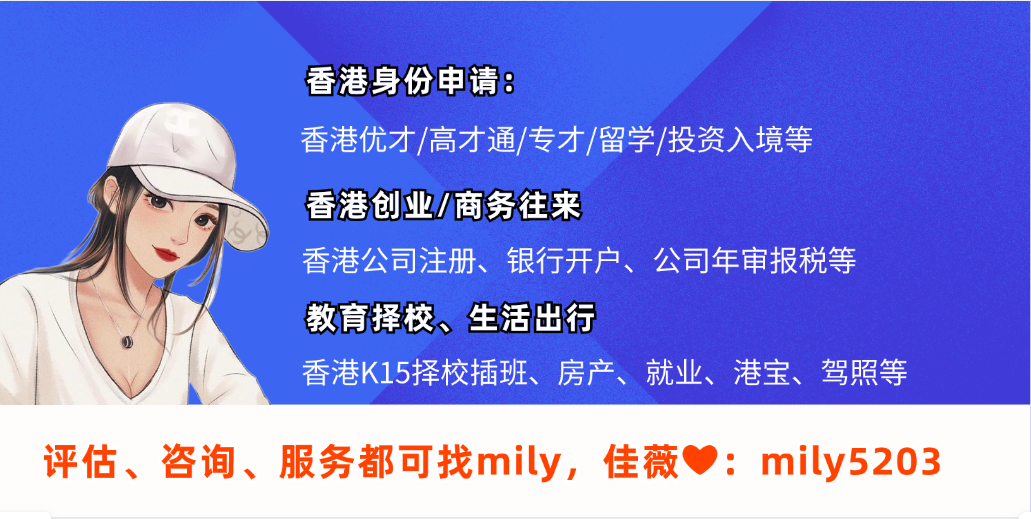 香港身份申请：

香港优才/高才通/专才/留学/投资入境等

香港创业/商务往来

香港公司注册、银行开户、公司年审报税等

教育择校、生活出行

香港K15择校插班、房产、就业、港宝、驾照等

评估、咨询、服务都可找mily，佳薇❤：mily5203